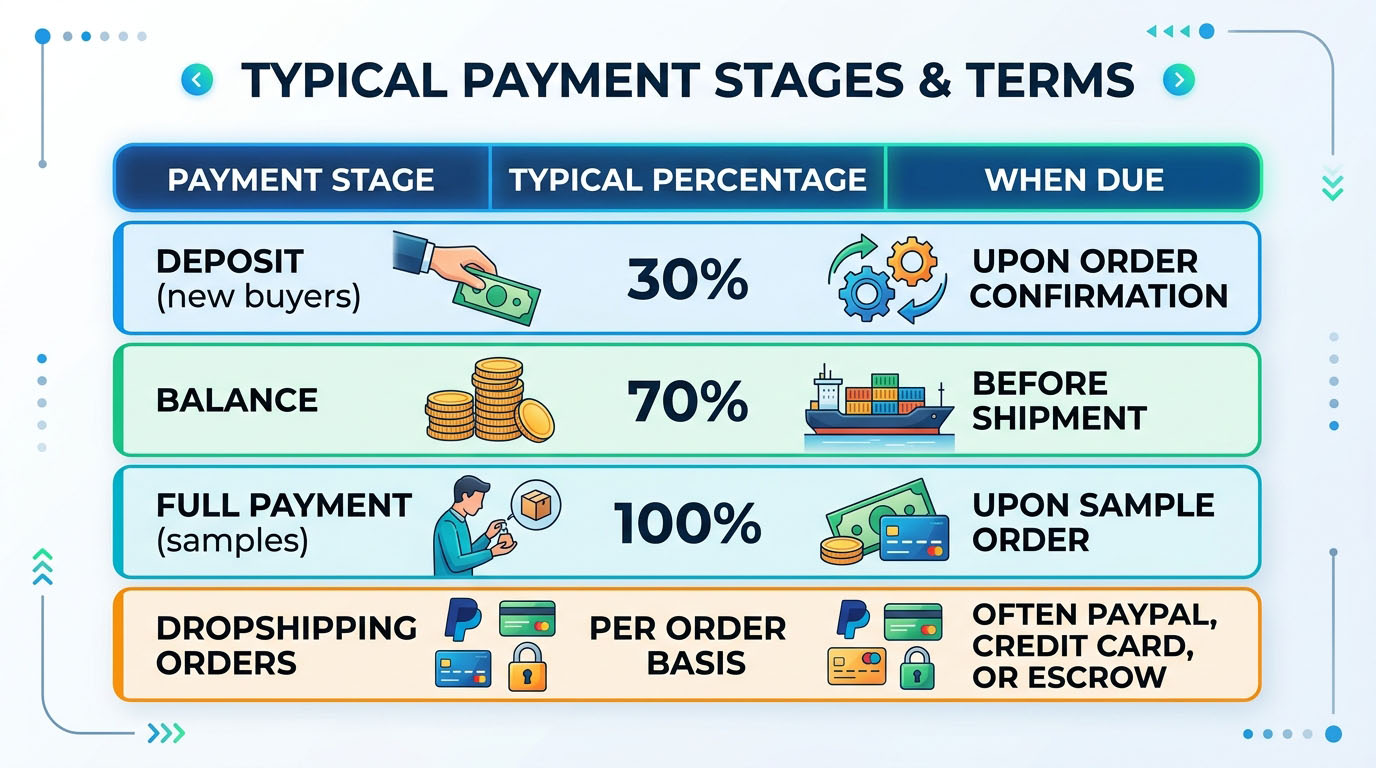 TYPICAL PAYMENT STAGES & TERMS

| PAYMENT STAGE | TYPICAL PERCENTAGE | WHEN DUE |
|---|---|---|
| DEPOSIT (new buyers) | 30% | UPON ORDER CONFIRMATION |
| BALANCE | 70% | BEFORE SHIPMENT |
| FULL PAYMENT (samples) | 100% | UPON SAMPLE ORDER |
| DROPSHIPPING ORDERS | PER ORDER BASIS | OFTEN PAYPAL, CREDIT CARD, OR ESCROW |